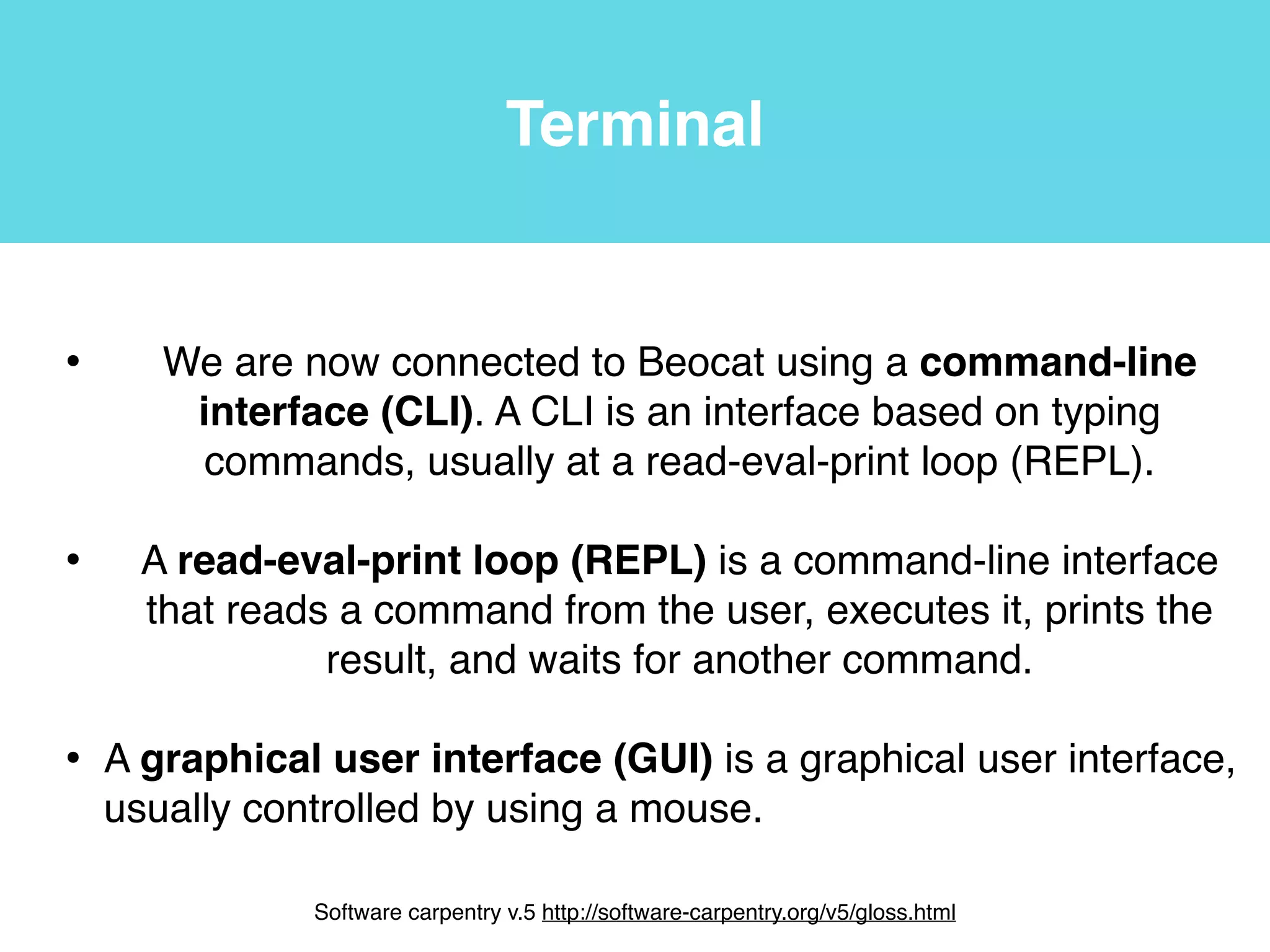 Terminal

• We are now connected to Beocat using a command-line interface (CLI). A CLI is an interface based on typing commands, usually at a read-eval-print loop (REPL).

• A read-eval-print loop (REPL) is a command-line interface that reads a command from the user, executes it, prints the result, and waits for another command.

• A graphical user interface (GUI) is a graphical user interface, usually controlled by using a mouse.

Software carpentry v.5 http://software-carpentry.org/v5/gloss.html